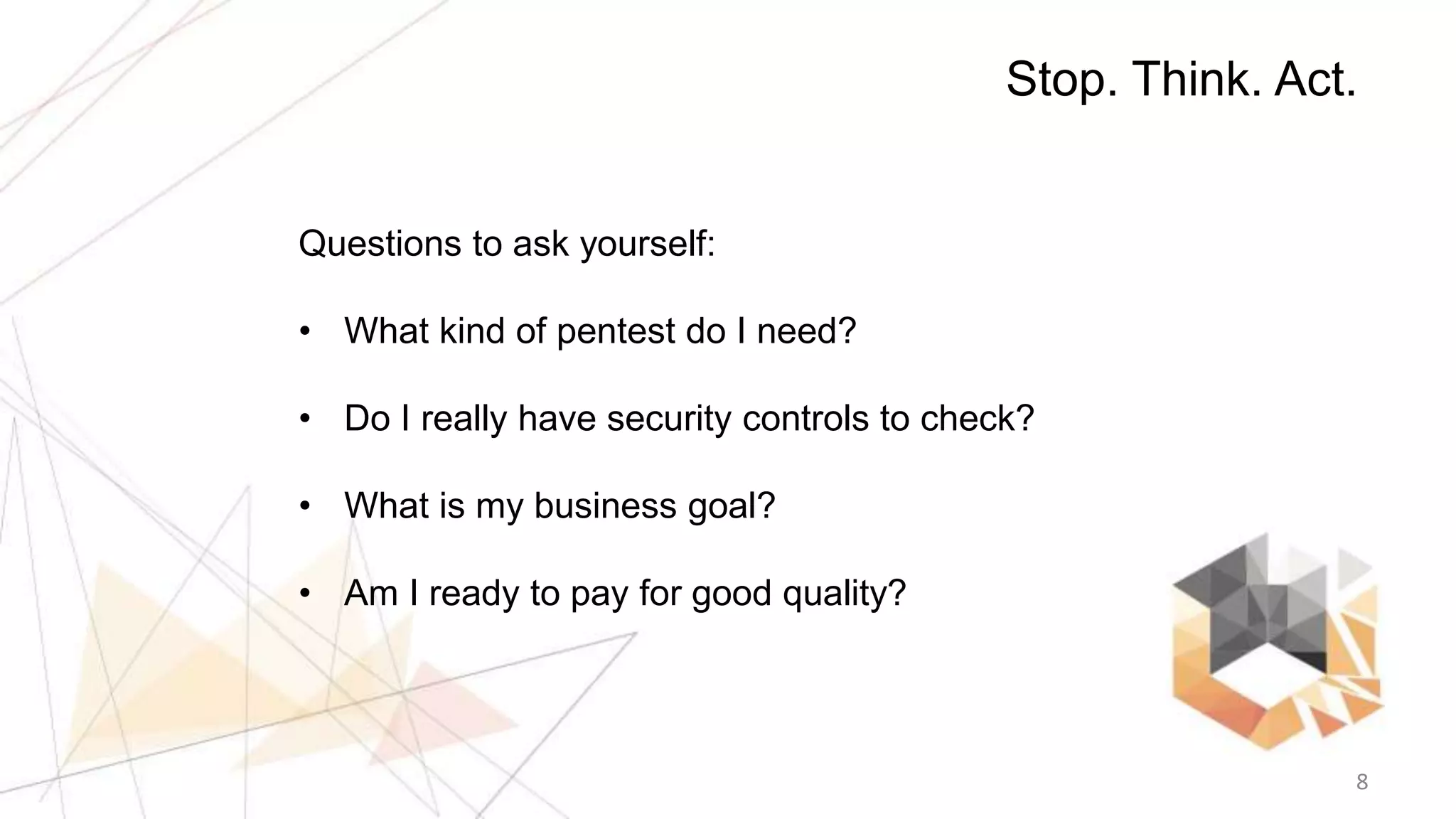 Stop. Think. Act.

Questions to ask yourself:

• What kind of pentest do I need?

• Do I really have security controls to check?

• What is my business goal?

• Am I ready to pay for good quality?

8